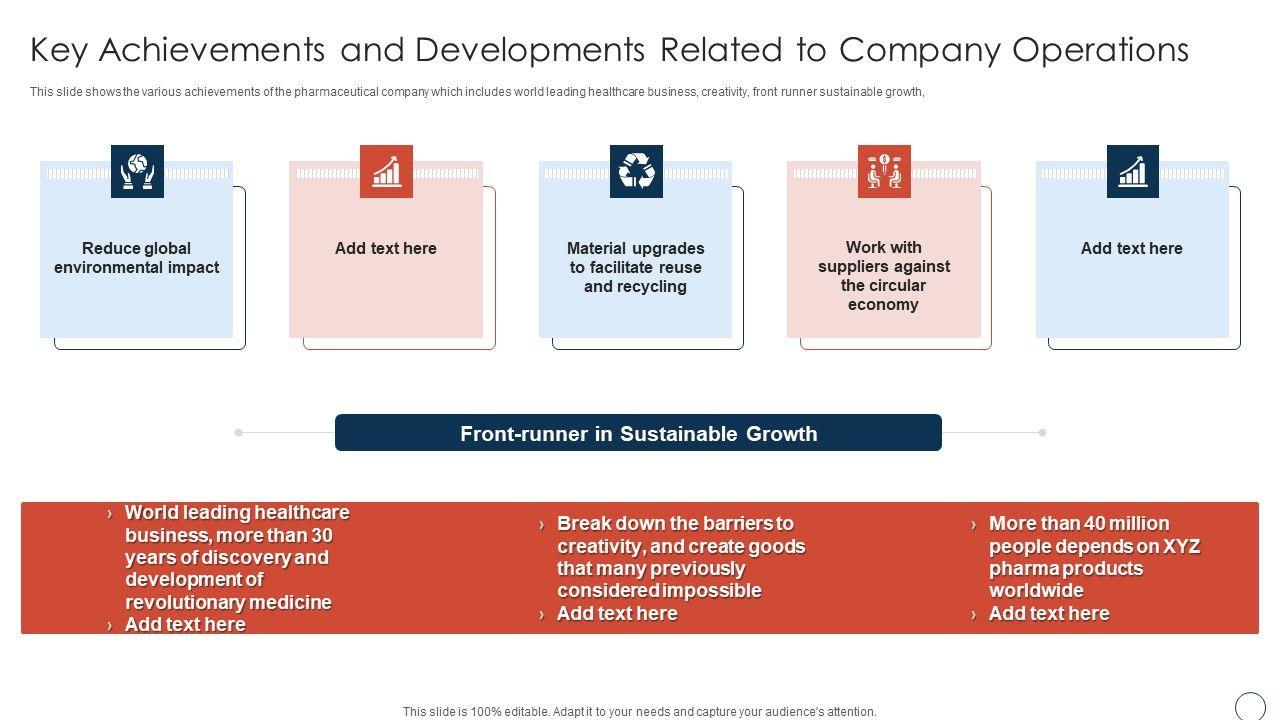 Key Achievements and Developments Related to Company Operations

This slide shows the various achievements of the pharmaceutical company which includes world leading healthcare business, creativity, front runner sustainable growth,

Reduce global environmental impact

Add text here

Material upgrades to facilitate reuse and recycling

Work with suppliers against the circular economy

Add text here

Front-runner in Sustainable Growth

› World leading healthcare business, more than 30 years of discovery and development of revolutionary medicine
› Add text here

› Break down the barriers to creativity, and create goods that many previously considered impossible
› Add text here

› More than 40 million people depends on XYZ pharma products worldwide
› Add text here

This slide is 100% editable. Adapt it to your needs and capture your audience's attention.